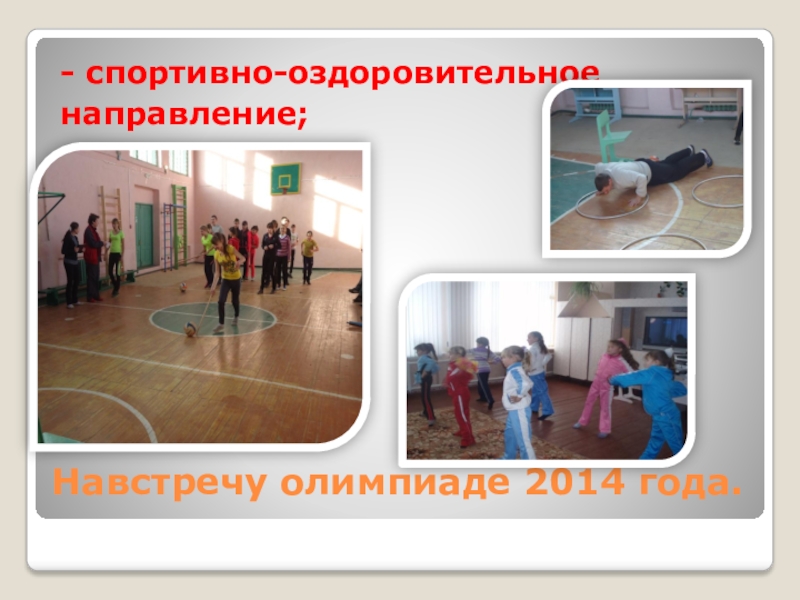 - спортивно-оздоровительное направление;

Навстречу олимпиаде 2014 года.